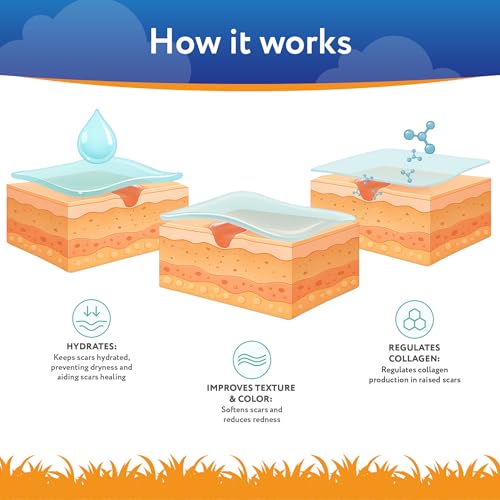 How it works

HYDRATES:
Keeps scars hydrated, preventing dryness and aiding scars healing

IMPROVES TEXTURE & COLOR:
Softens scars and reduces redness

REGULATES COLLAGEN:
Regulates collagen production in raised scars